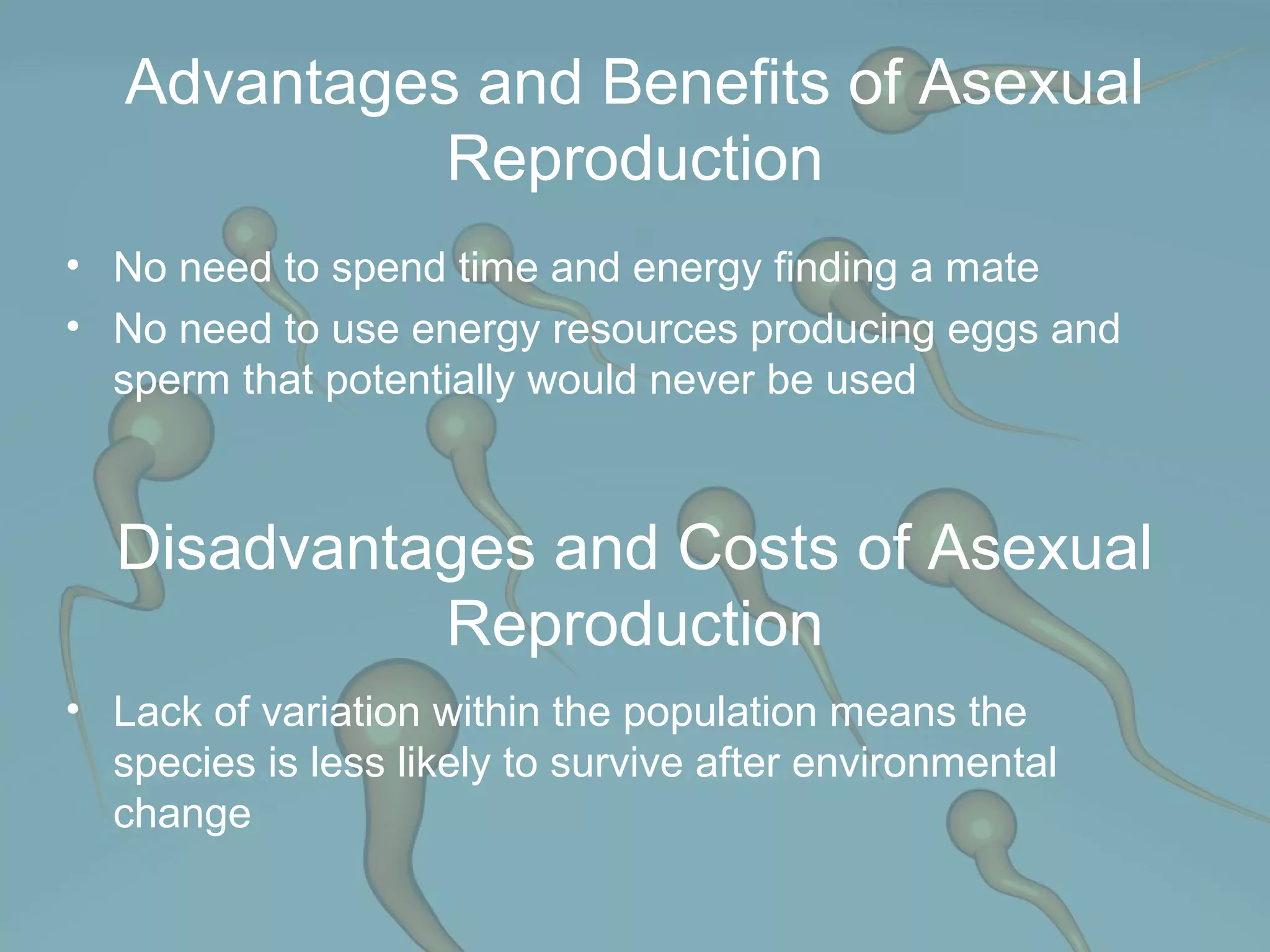 Advantages and Benefits of Asexual Reproduction

• No need to spend time and energy finding a mate
• No need to use energy resources producing eggs and sperm that potentially would never be used

Disadvantages and Costs of Asexual Reproduction

• Lack of variation within the population means the species is less likely to survive after environmental change